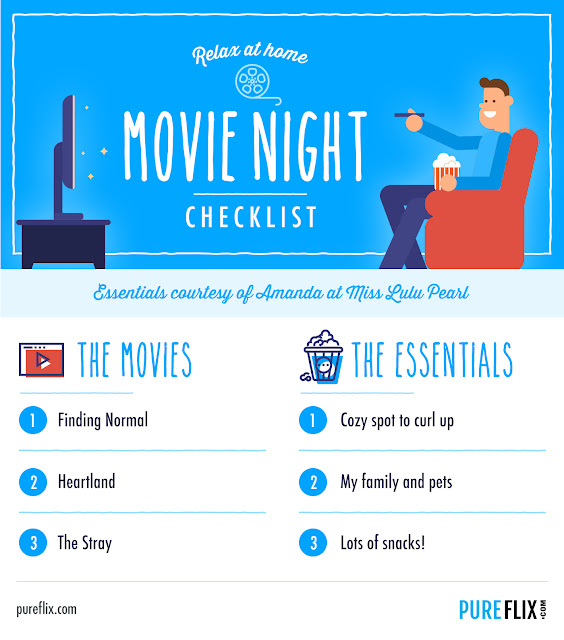 Relax at home

MOVIE NIGHT

CHECKLIST

Essentials courtesy of Amanda at Miss Lulu Pearl

THE MOVIES

1 Finding Normal

2 Heartland

3 The Stray

THE ESSENTIALS

1 Cozy spot to curl up

2 My family and pets

3 Lots of snacks!

pureflix.com

PUREFLIX.COM